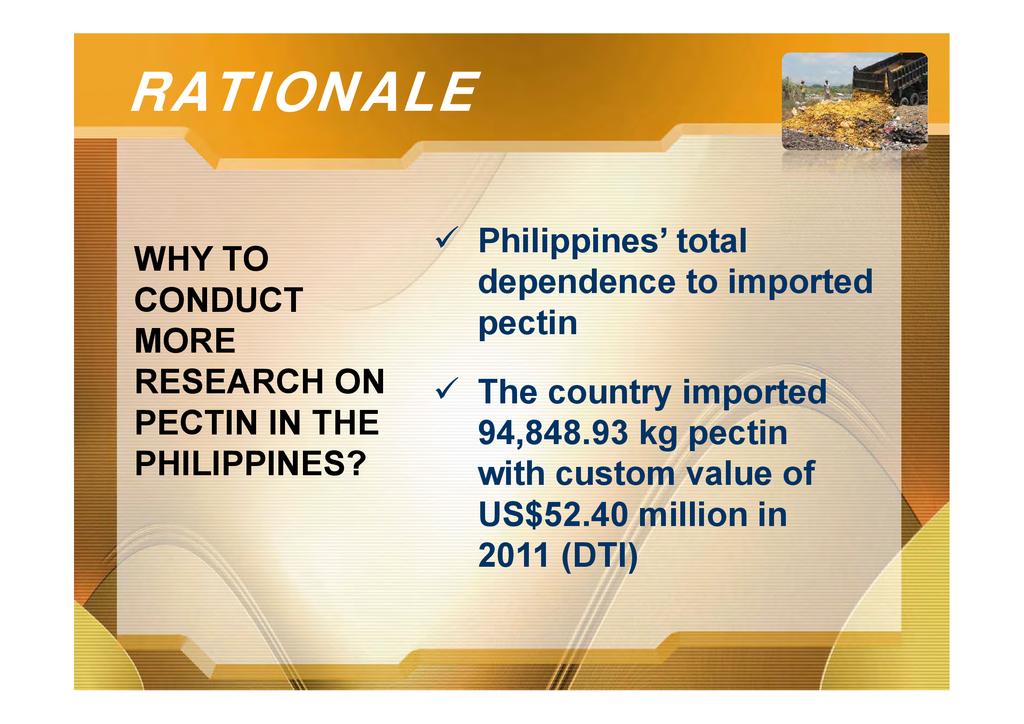 RATIONALE

WHY TO CONDUCT MORE RESEARCH ON PECTIN IN THE PHILIPPINES?

✓ Philippines' total dependence to imported pectin

✓ The country imported 94,848.93 kg pectin with custom value of US$52.40 million in 2011 (DTI)